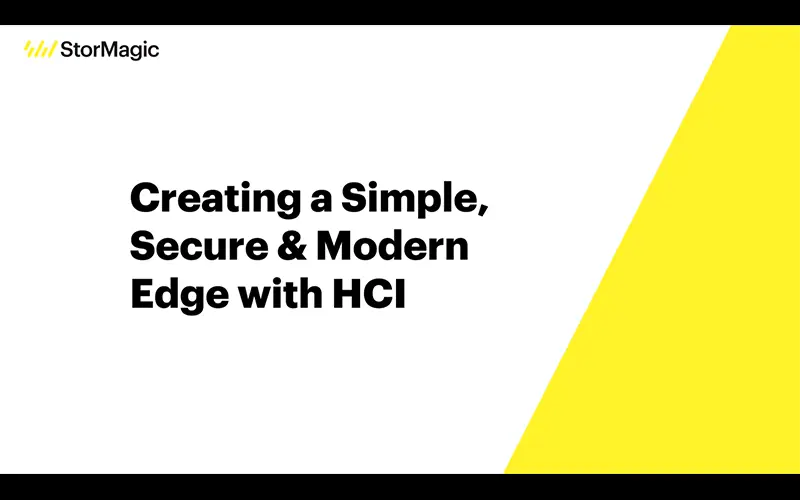 StorMagic

Creating a Simple, Secure & Modern Edge with HCI